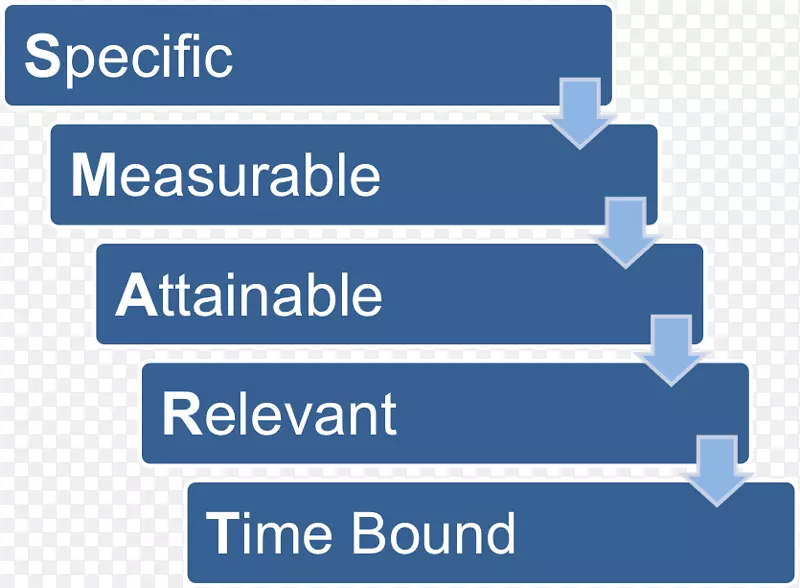 Specific

Measurable

Attainable

Relevant

Time Bound